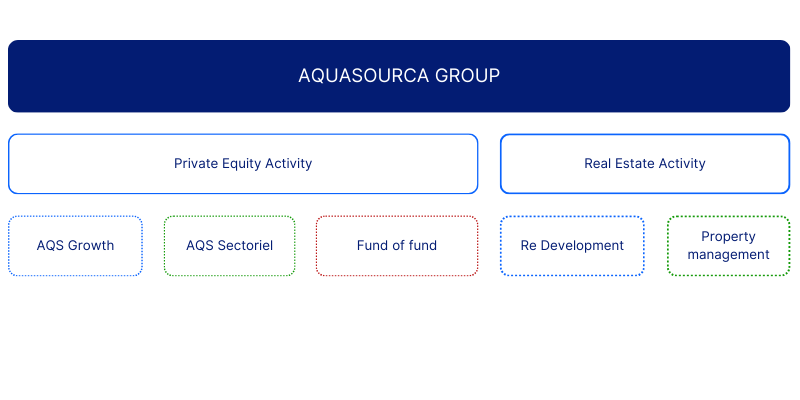 AQUASOURCA GROUP

Private Equity Activity

Real Estate Activity

AQS Growth

AQS Sectoriel

Fund of fund

Re Development

Property management